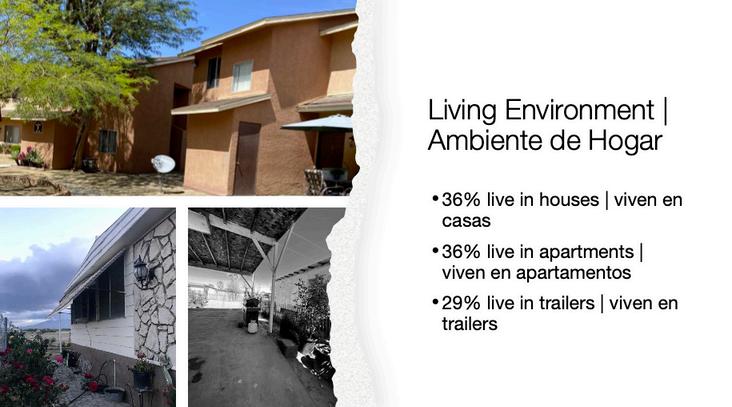 Living Environment | Ambiente de Hogar

• 36% live in houses | viven en casas

• 36% live in apartments | viven en apartamentos

• 29% live in trailers | viven en trailers